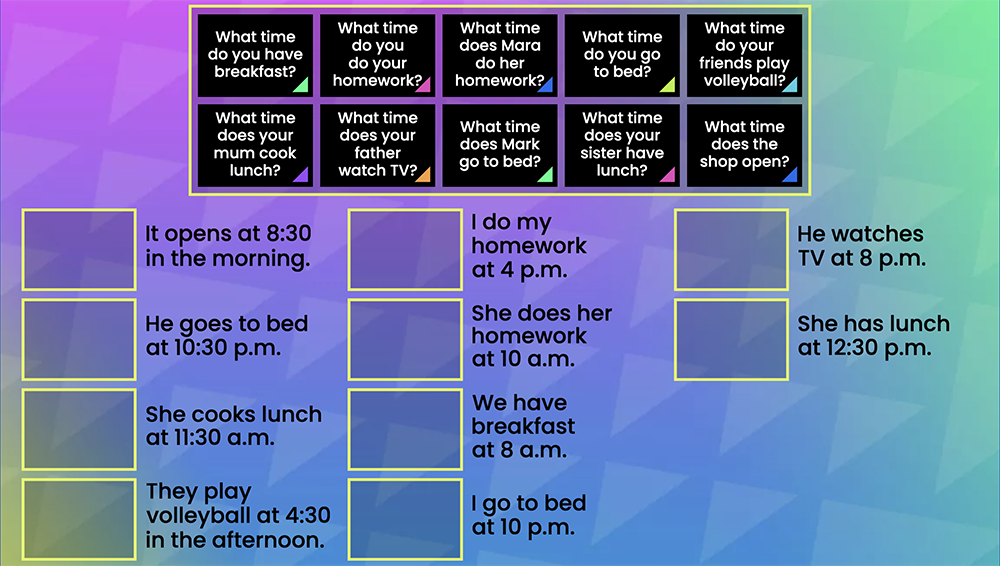 What time do you have breakfast?

What time do you do your homework?

What time does Mara do her homework?

What time do you go to bed?

What time do your friends play volleyball?

What time does your mum cook lunch?

What time does your father watch TV?

What time does Mark go to bed?

What time does your sister have lunch?

What time does the shop open?

It opens at 8:30 in the morning.

He goes to bed at 10:30 p.m.

She cooks lunch at 11:30 a.m.

They play volleyball at 4:30 in the afternoon.

I do my homework at 4 p.m.

She does her homework at 10 a.m.

We have breakfast at 8 a.m.

I go to bed at 10 p.m.

He watches TV at 8 p.m.

She has lunch at 12:30 p.m.